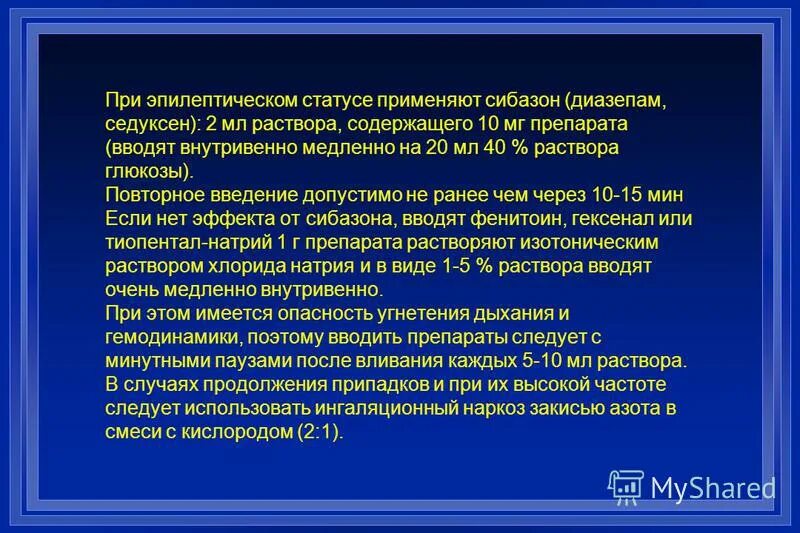 При эпилептическом статусе применяют сибазон (диазепам, седуксен): 2 мл раствора, содержащего 10 мг препарата (вводят внутривенно медленно на 20 мл 40 % раствора глюкозы).
Повторное введение допустимо не ранее чем через 10-15 мин
Если нет эффекта от сибазона, вводят фенитоин, гексенал или тиопентал-натрий 1 г препарата растворяют изотоническим раствором хлорида натрия и в виде 1-5 % раствора вводят очень медленно внутривенно.
При этом имеется опасность угнетения дыхания и гемодинамики, поэтому вводить препараты следует с минутными паузами после вливания каждых 5-10 мл раствора.
В случаях продолжения припадков и при их высокой частоте следует использовать ингаляционный наркоз закисью азота в смеси с кислородом (2:1).

MyShared